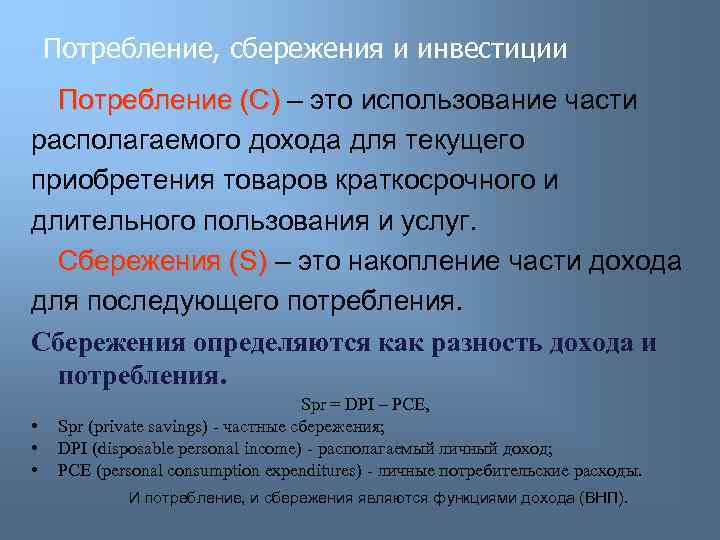 Потребление, сбережения и инвестиции

Потребление (С) – это использование части располагаемого дохода для текущего приобретения товаров краткосрочного и длительного пользования и услуг.

Сбережения (S) – это накопление части дохода для последующего потребления.

Сбережения определяются как разность дохода и потребления.

Spr = DPI – PCE,

• Spr (private savings) - частные сбережения;
• DPI (disposable personal income) - располагаемый личный доход;
• PCE (personal consumption expenditures) - личные потребительские расходы.

И потребление, и сбережения являются функциями дохода (ВНП).